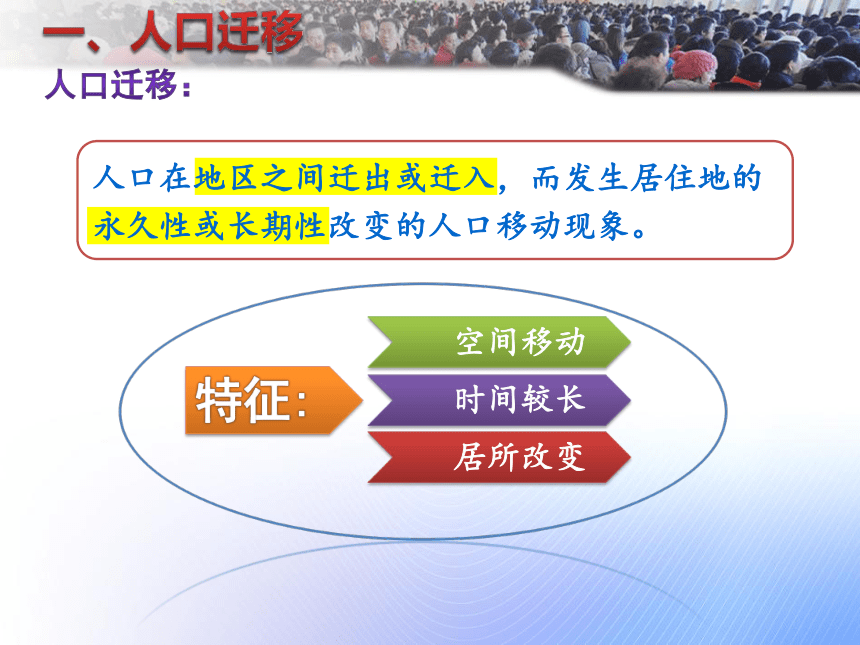 一、人口迁移

人口迁移:

人口在地区之间迁出或迁入，而发生居住地的永久性或长期性改变的人口移动现象。

特征:

空间移动

时间较长

居所改变